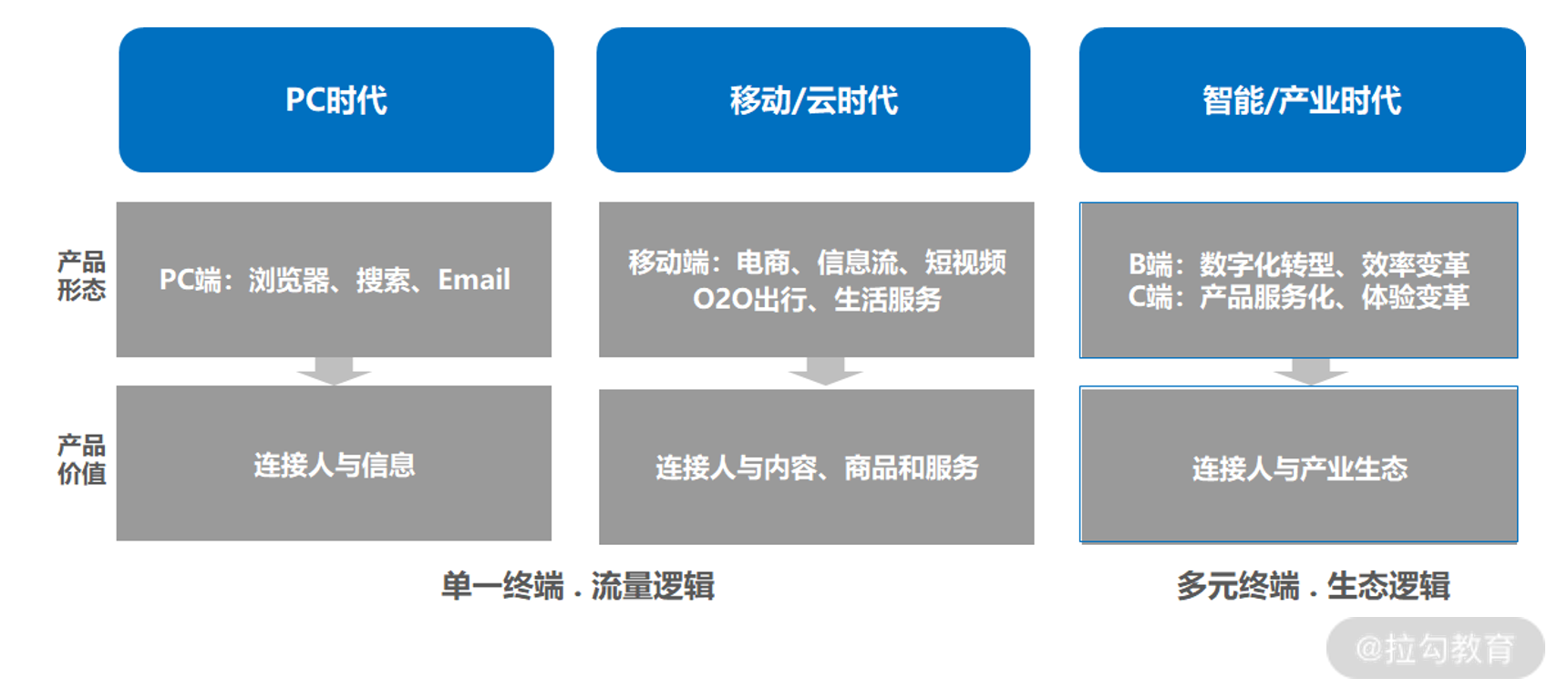 PC时代

移动/云时代

智能/产业时代

产品形态

PC端：浏览器、搜索、Email

移动端：电商、信息流、短视频
O2O出行、生活服务

B端：数字化转型、效率变革
C端：产品服务化、体验变革

产品价值

连接人与信息

连接人与内容、商品和服务

连接人与产业生态

单一终端 . 流量逻辑

多元终端 . 生态逻辑

@拉勾教育